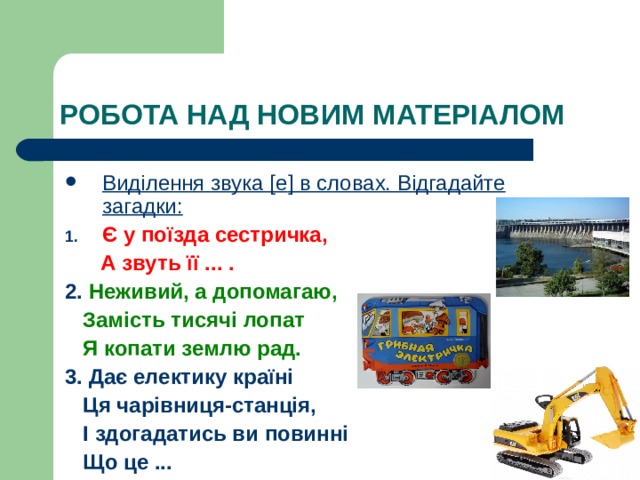 РОБОТА НАД НОВИМ МАТЕРІАЛОМ

• Виділення звука [е] в словах. Відгадайте загадки:

1. Є у поїзда сестричка,
А звуть її ... .

2. Неживий, а допомагаю,
Замість тисячі лопат
Я копати землю рад.

3. Дає електику країні
Ця чарівниця-станція,
І здогадатись ви повинні
Що це ...

ГРИБНАЯ ЭЛЕКТРИЧКА